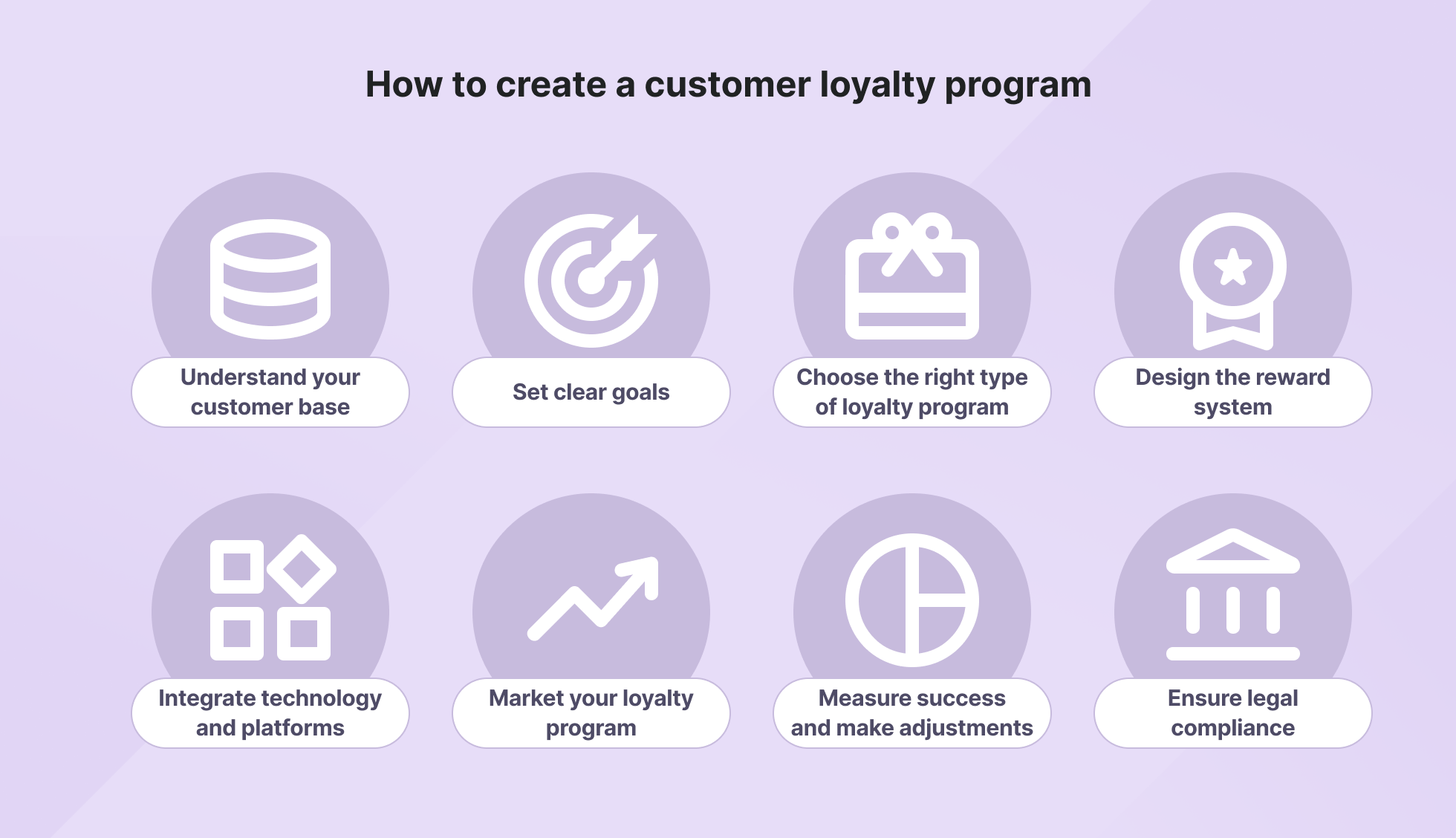 How to create a customer loyalty program

Understand your customer base

Set clear goals

Choose the right type of loyalty program

Design the reward system

Integrate technology and platforms

Market your loyalty program

Measure success and make adjustments

Ensure legal compliance